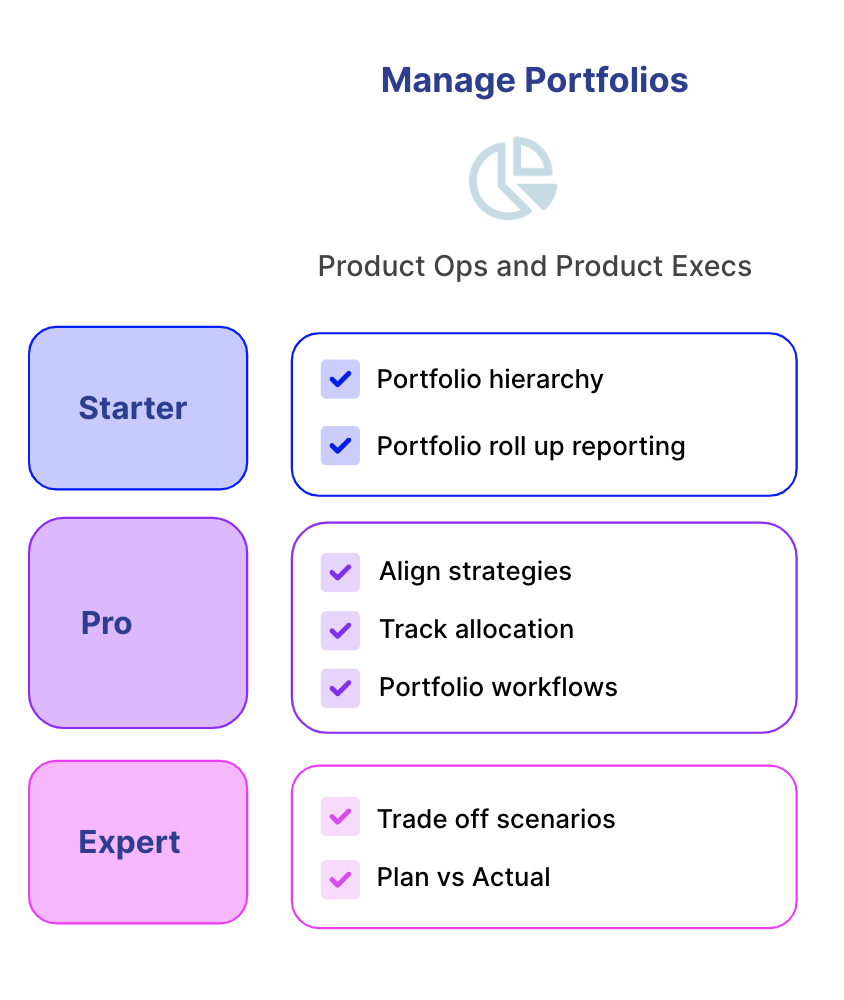 Manage Portfolios

Product Ops and Product Execs

Starter

Portfolio hierarchy

Portfolio roll up reporting

Pro

Align strategies

Track allocation

Portfolio workflows

Expert

Trade off scenarios

Plan vs Actual